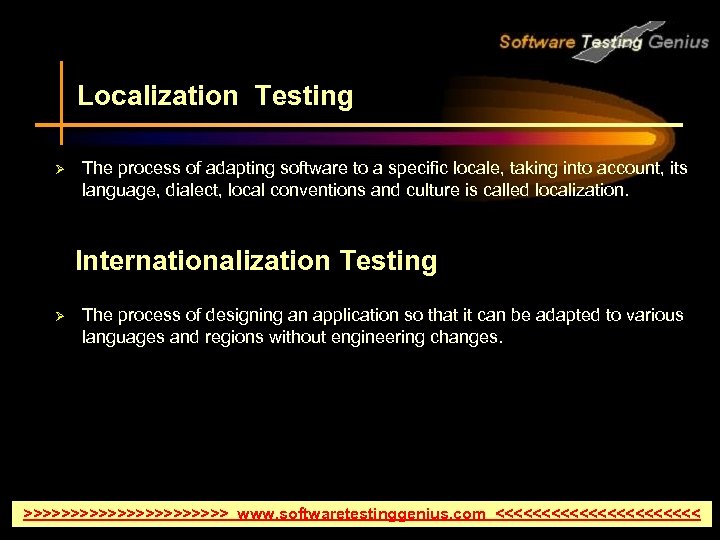 Software Testing Genius

Localization Testing

➢ The process of adapting software to a specific locale, taking into account, its language, dialect, local conventions and culture is called localization.

Internationalization Testing

➢ The process of designing an application so that it can be adapted to various languages and regions without engineering changes.

>>>>>>>>>>>>>>>>>>>>>> www.softwaretestinggenius.com <<<<<<<<<<<<<<<<<<<<<<